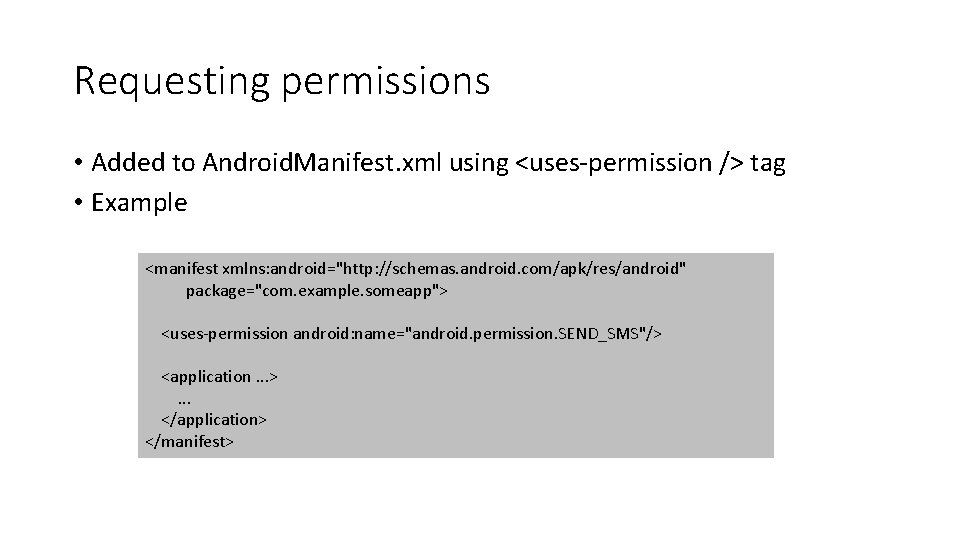 Requesting permissions

• Added to AndroidManifest.xml using <uses-permission /> tag
• Example

<manifest xmlns:android="http://schemas.android.com/apk/res/android"
package="com.example.someapp">

<uses-permission android:name="android.permission.SEND_SMS"/>

<application ...>
...
</application>
</manifest>